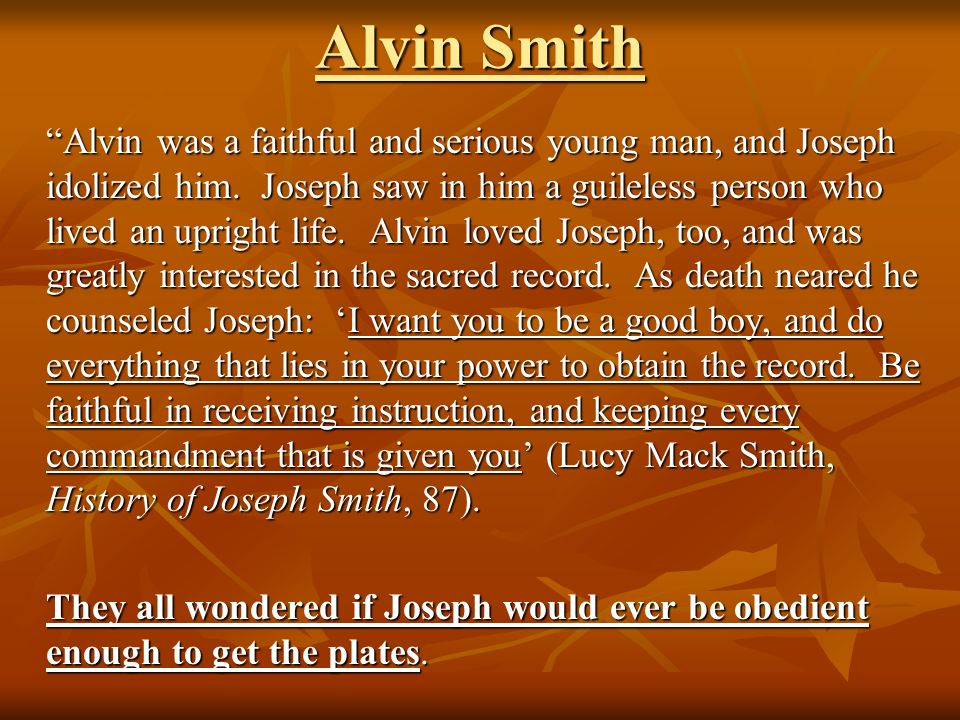 Alvin Smith

“Alvin was a faithful and serious young man, and Joseph idolized him. Joseph saw in him a guileless person who lived an upright life. Alvin loved Joseph, too, and was greatly interested in the sacred record. As death neared he counseled Joseph: ‘I want you to be a good boy, and do everything that lies in your power to obtain the record. Be faithful in receiving instruction, and keeping every commandment that is given you’ (Lucy Mack Smith, History of Joseph Smith, 87).

They all wondered if Joseph would ever be obedient enough to get the plates.